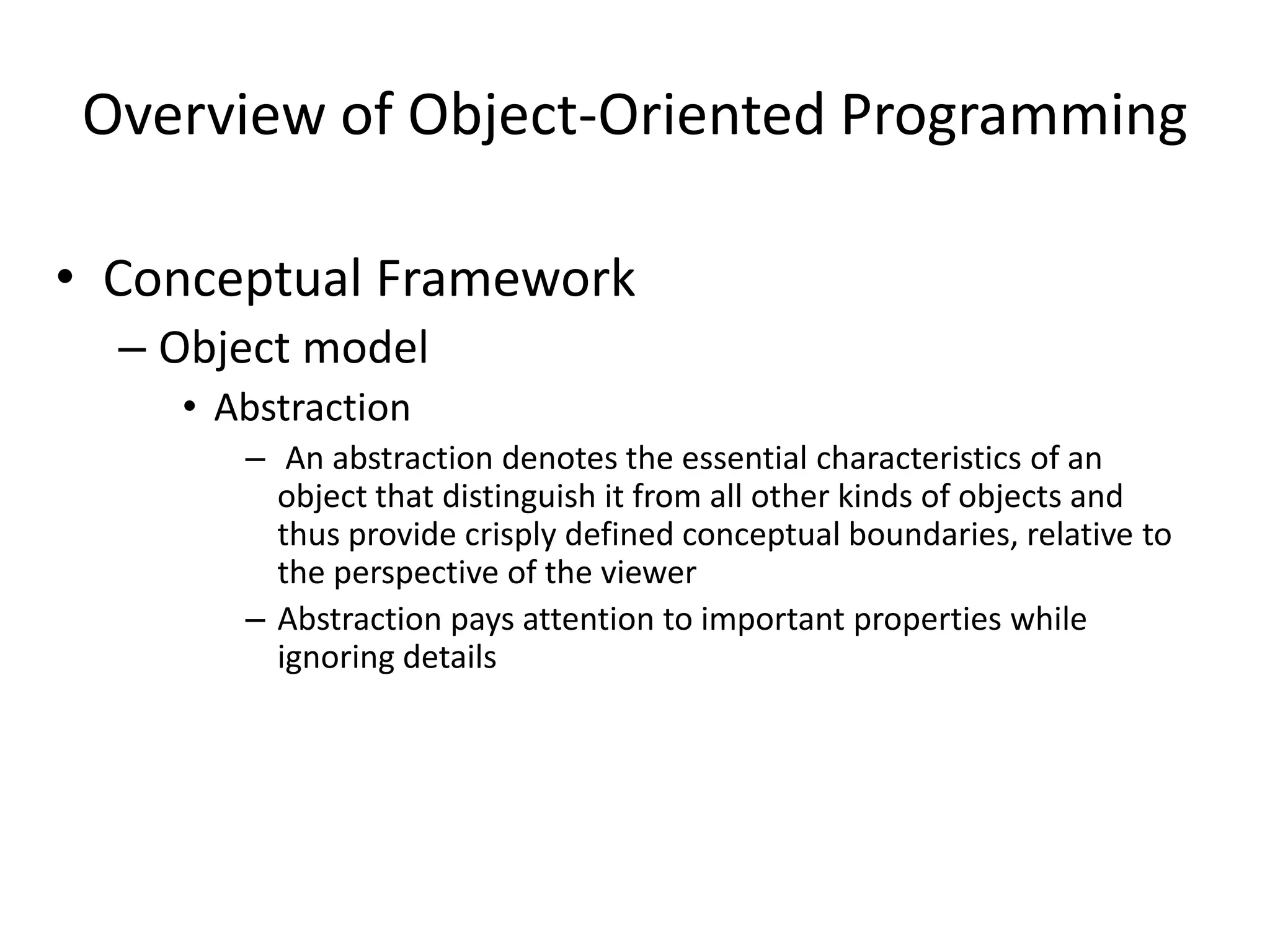 Overview of Object-Oriented Programming

• Conceptual Framework

– Object model

• Abstraction

– An abstraction denotes the essential characteristics of an object that distinguish it from all other kinds of objects and thus provide crisply defined conceptual boundaries, relative to the perspective of the viewer

– Abstraction pays attention to important properties while ignoring details